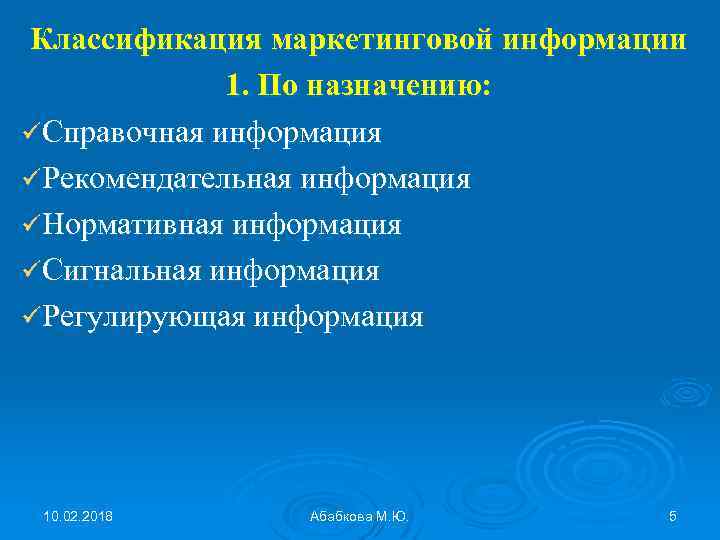 Классификация маркетинговой информации
1. По назначению:
✓Справочная информация
✓Рекомендательная информация
✓Нормативная информация
✓Сигнальная информация
✓Регулирующая информация

10.02.2018
Абабкова М.Ю.
5